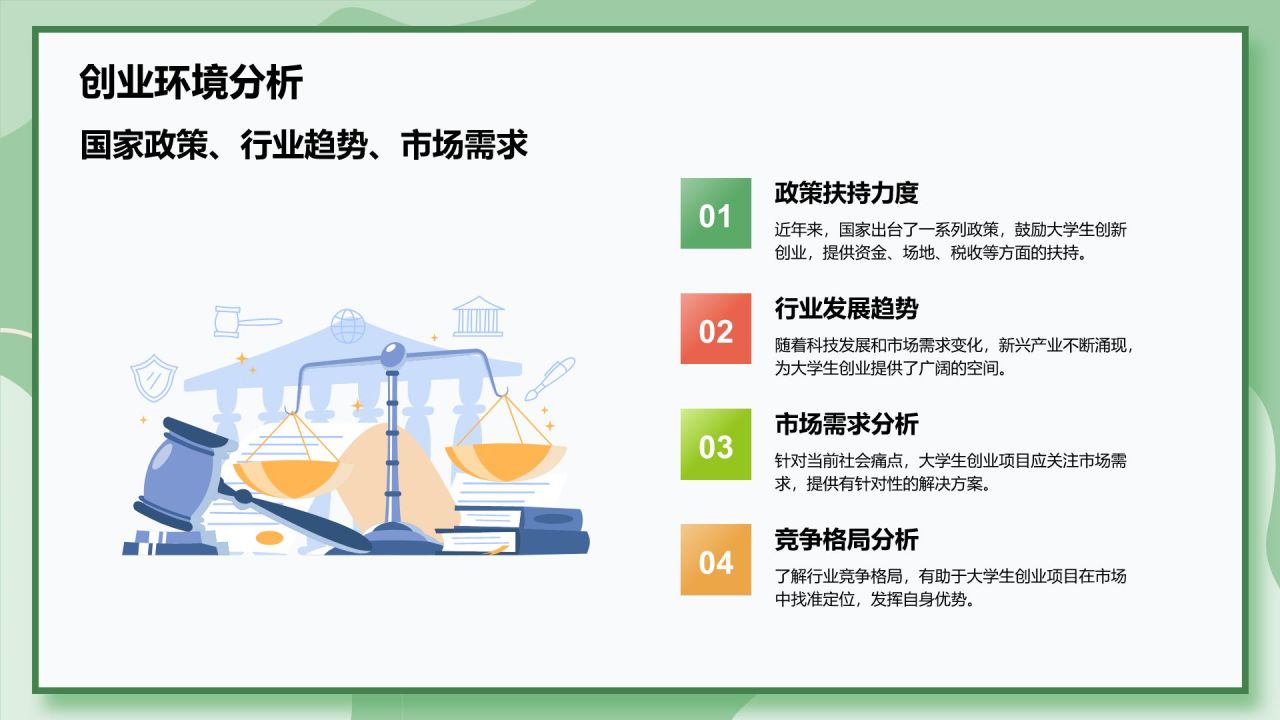 创业环境分析

国家政策、行业趋势、市场需求

01

政策扶持力度

近年来，国家出台了一系列政策，鼓励大学生创新创业，提供资金、场地、税收等方面的扶持。

02

行业发展趋势

随着科技发展和市场需求变化，新兴产业不断涌现，为大学生创业提供了广阔的空间。

03

市场需求分析

针对当前社会痛点，大学生创业项目应关注市场需求，提供有针对性的解决方案。

04

竞争格局分析

了解行业竞争格局，有助于大学生创业项目在市场中找准定位，发挥自身优势。